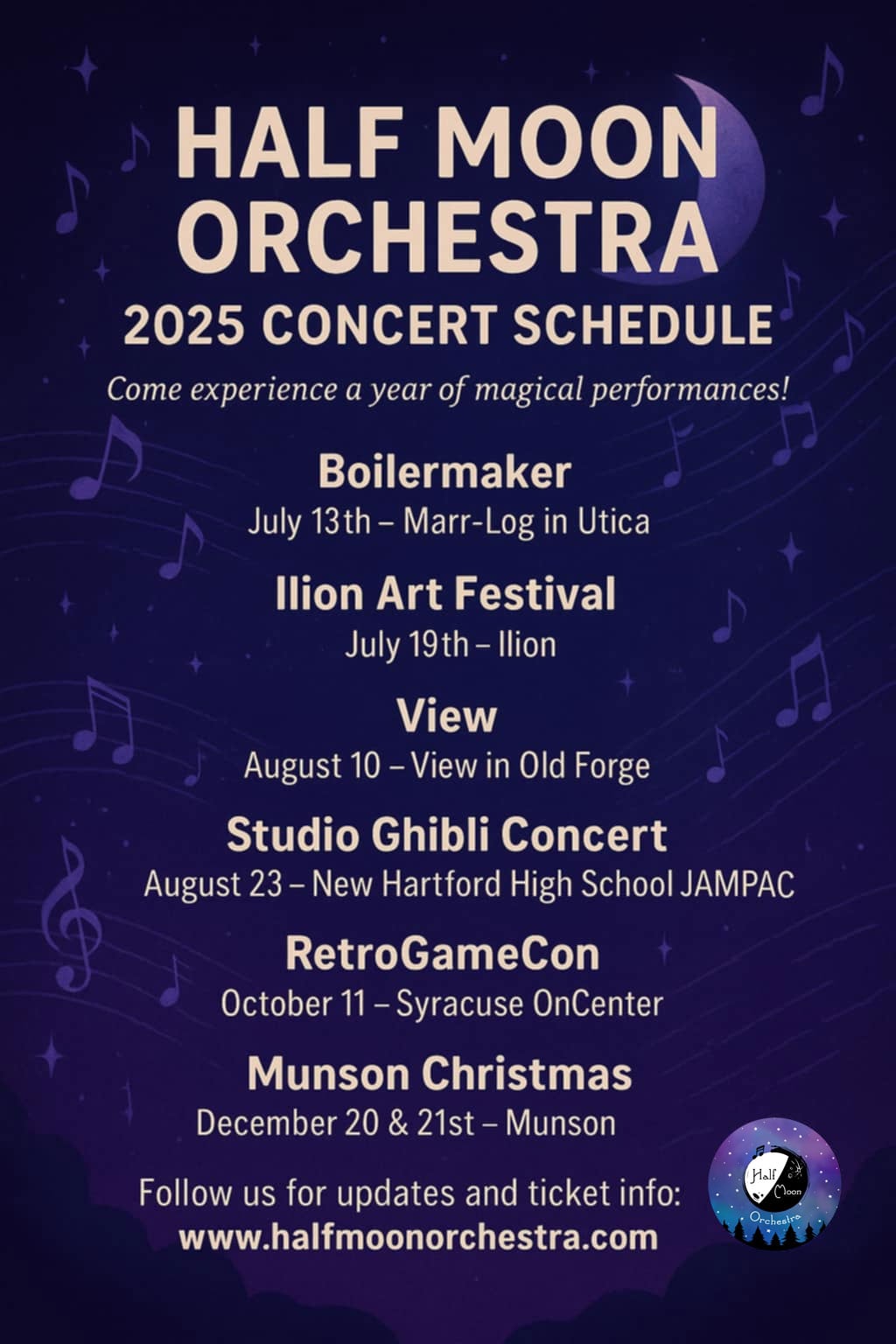 HALF MOON ORCHESTRA
2025 CONCERT SCHEDULE

Come experience a year of magical performances!

Boilermaker
July 13th – Marr-Log in Utica

Ilion Art Festival
July 19th – Ilion

View
August 10 – View in Old Forge

Studio Ghibli Concert
August 23 – New Hartford High School JAMPAC

RetroGameCon
October 11 – Syracuse OnCenter

Munson Christmas
December 20 & 21st – Munson

Follow us for updates and ticket info:
www.halfmoonorchestra.com

Half Moon Orchestra